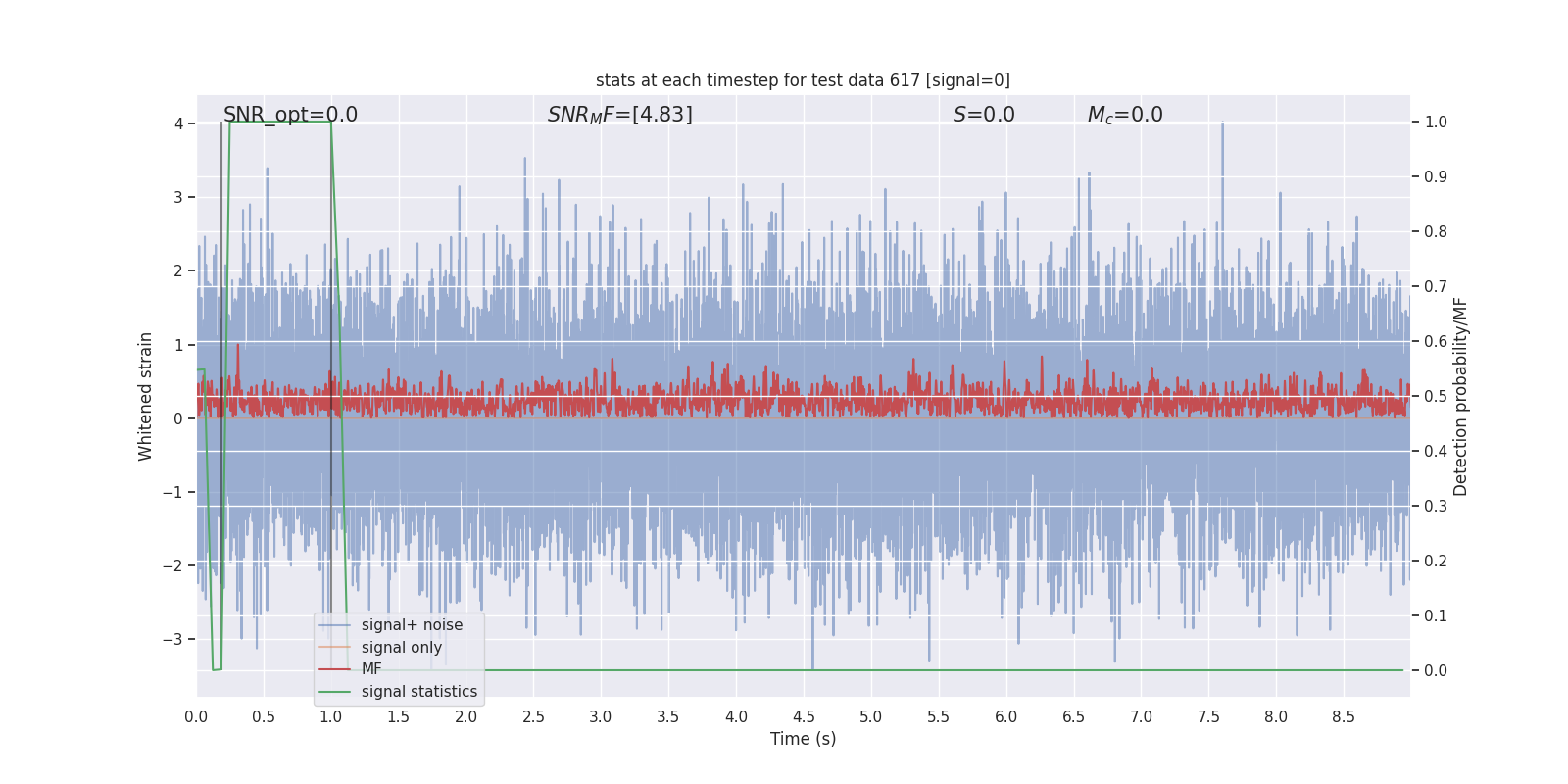 stats at each timestep for test data 617 [signal=0]

SNR_opt=0.0 $SNR_MF$=[4.83] $S$=0.0 $M_c$=0.0

Whitened strain

4
3
2
1
0
−1
−2
−3

Detection probability/MF

1.0
0.9
0.8
0.7
0.6
0.5
0.4
0.3
0.2
0.1
0.0

signal+ noise
signal only
MF
signal statistics

0.0 0.5 1.0 1.5 2.0 2.5 3.0 3.5 4.0 4.5 5.0 5.5 6.0 6.5 7.0 7.5 8.0 8.5

Time (s)